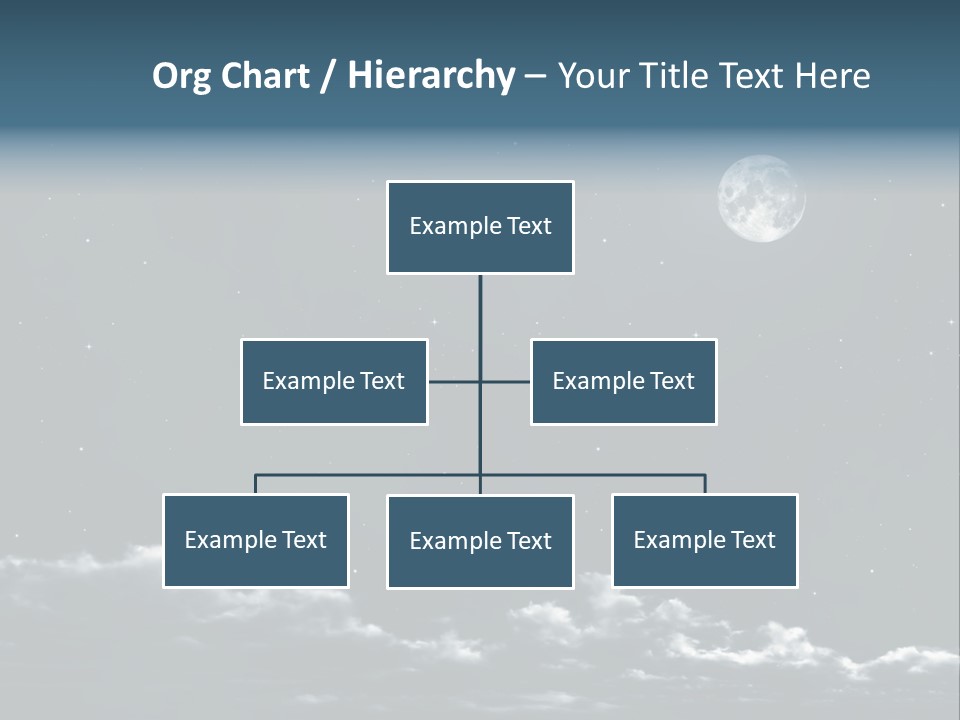 Org Chart / Hierarchy – Your Title Text Here

Example Text

Example Text

Example Text

Example Text

Example Text

Example Text